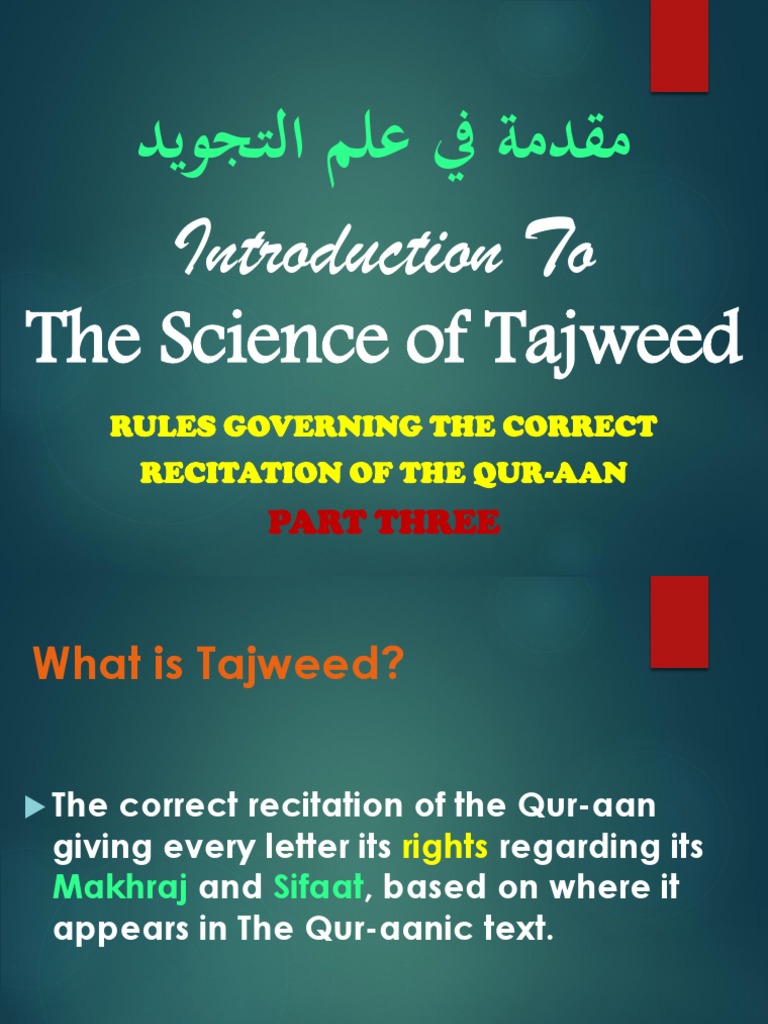 مقدمة في علم التجويد

Introduction To
The Science of Tajweed

RULES GOVERNING THE CORRECT RECITATION OF THE QUR-AAN
PART THREE

What is Tajweed?

The correct recitation of the Qur-aan giving every letter its rights regarding its Makhraj and Sifaat, based on where it appears in The Qur-aanic text.